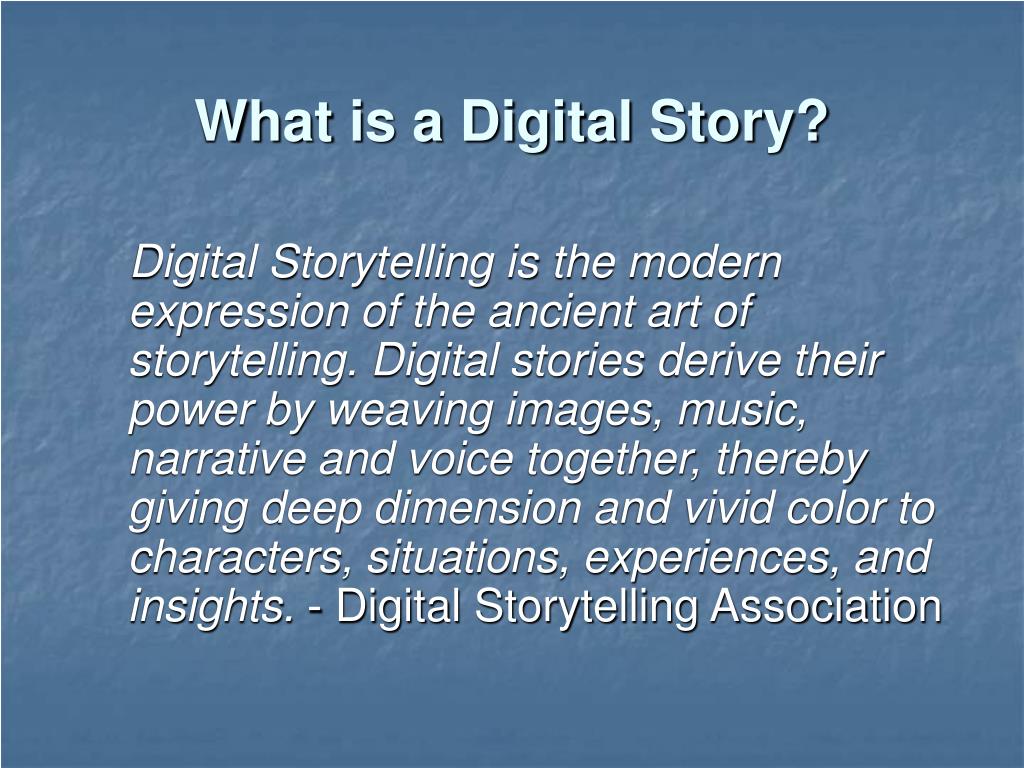 What is a Digital Story?

Digital Storytelling is the modern expression of the ancient art of storytelling. Digital stories derive their power by weaving images, music, narrative and voice together, thereby giving deep dimension and vivid color to characters, situations, experiences, and insights. - Digital Storytelling Association